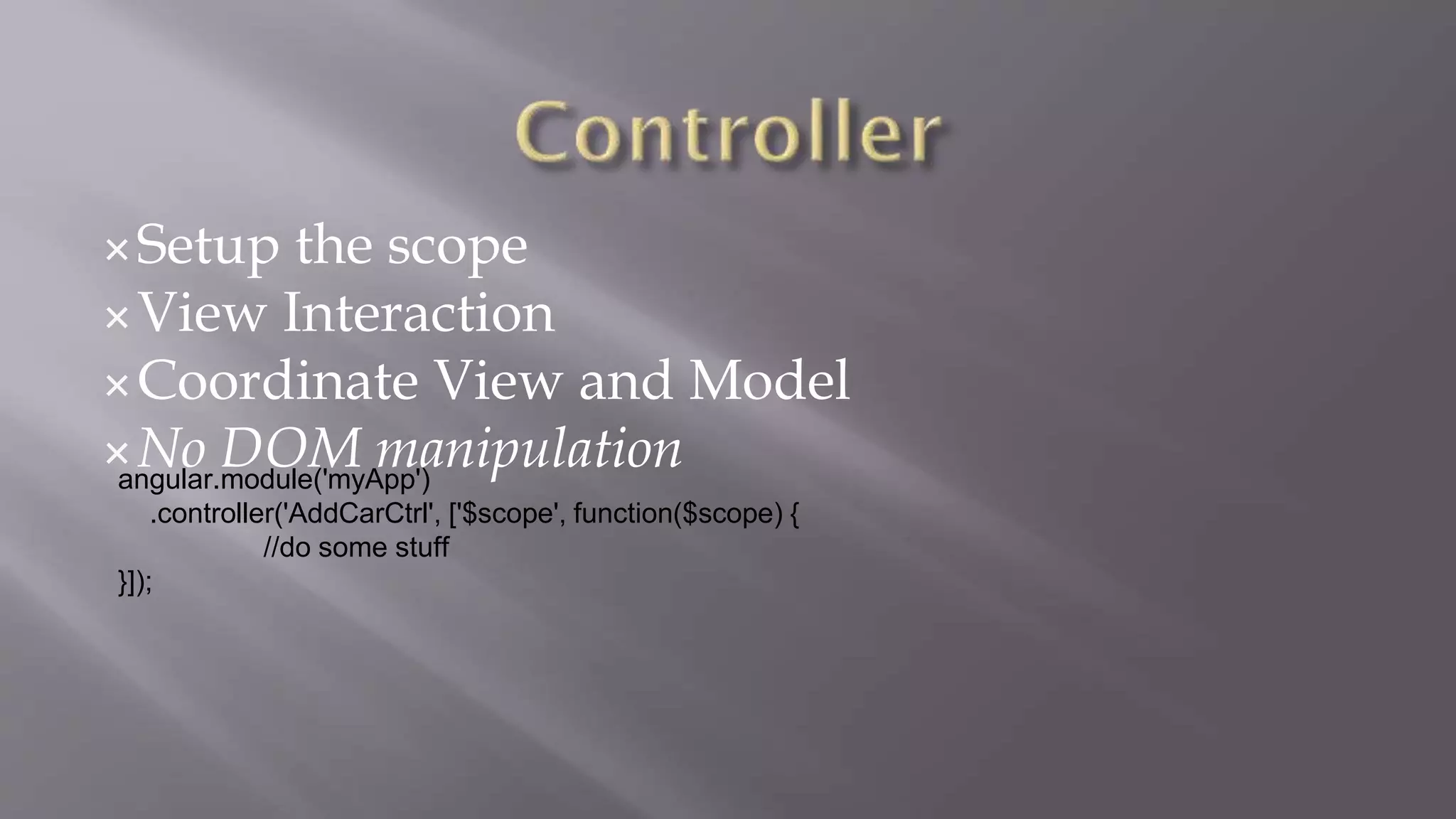 Controller

× Setup the scope
× View Interaction
× Coordinate View and Model
× No DOM manipulation

angular.module('myApp')
.controller('AddCarCtrl', ['$scope', function($scope) {
//do some stuff
}]);